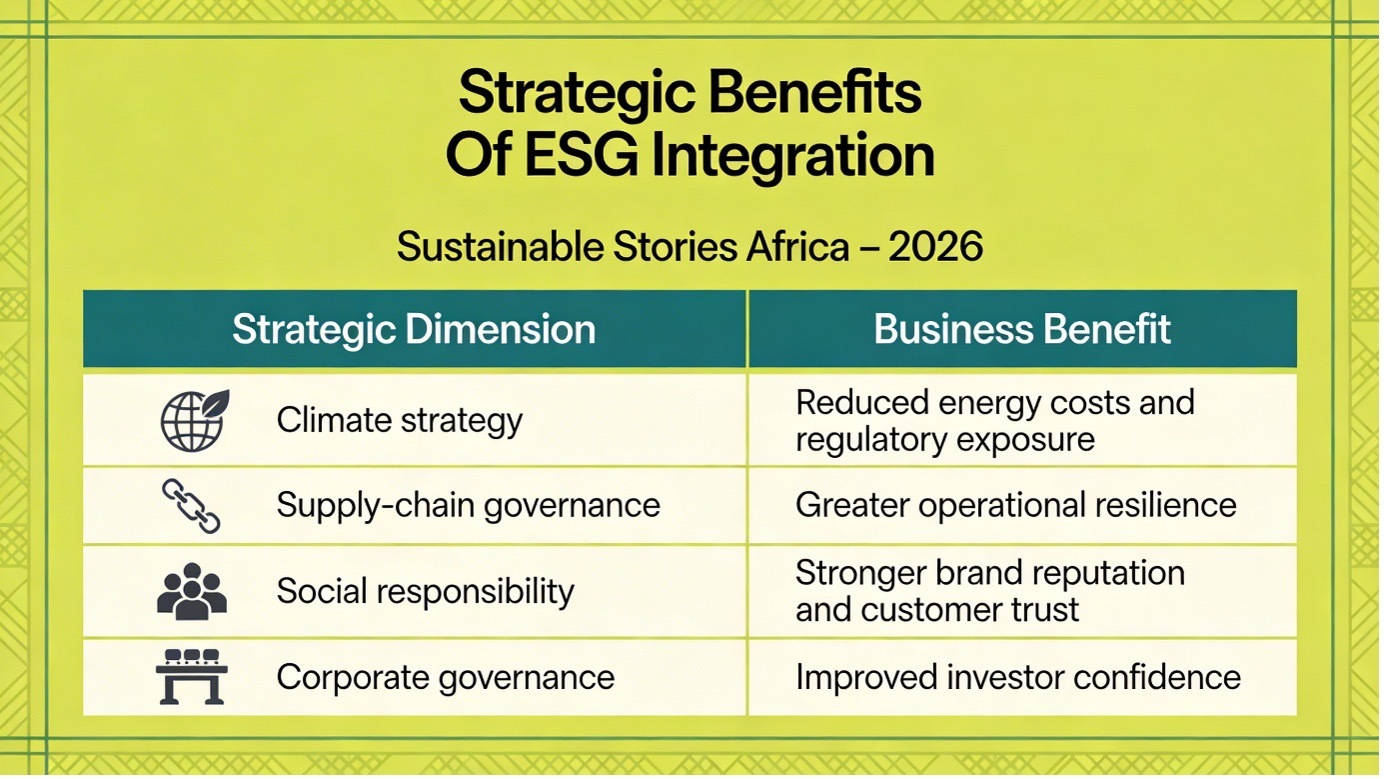 Strategic Benefits
Of ESG Integration

Sustainable Stories Africa – 2026

| Strategic Dimension | Business Benefit |
|---|---|
| Climate strategy | Reduced energy costs and regulatory exposure |
| Supply-chain governance | Greater operational resilience |
| Social responsibility | Stronger brand reputation and customer trust |
| Corporate governance | Improved investor confidence |